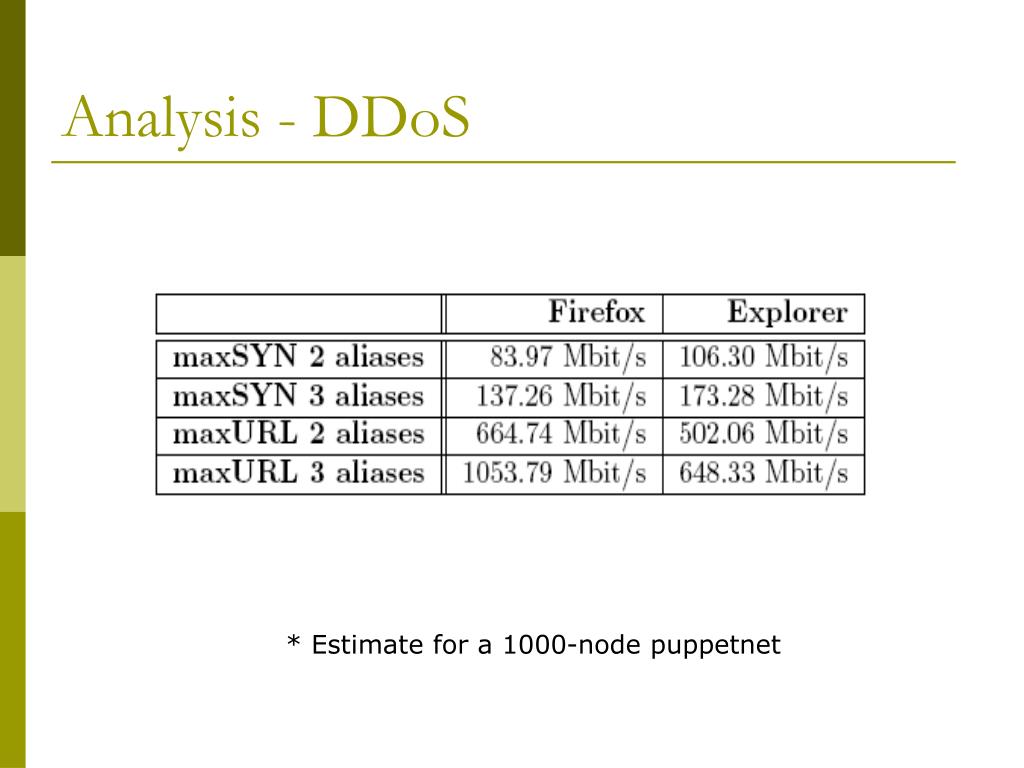 Analysis - DDoS

| | Firefox | Explorer |
|---|---|---|
| maxSYN 2 aliases | 83.97 Mbit/s | 106.30 Mbit/s |
| maxSYN 3 aliases | 137.26 Mbit/s | 173.28 Mbit/s |
| maxURL 2 aliases | 664.74 Mbit/s | 502.06 Mbit/s |
| maxURL 3 aliases | 1053.79 Mbit/s | 648.33 Mbit/s |

* Estimate for a 1000-node puppetnet